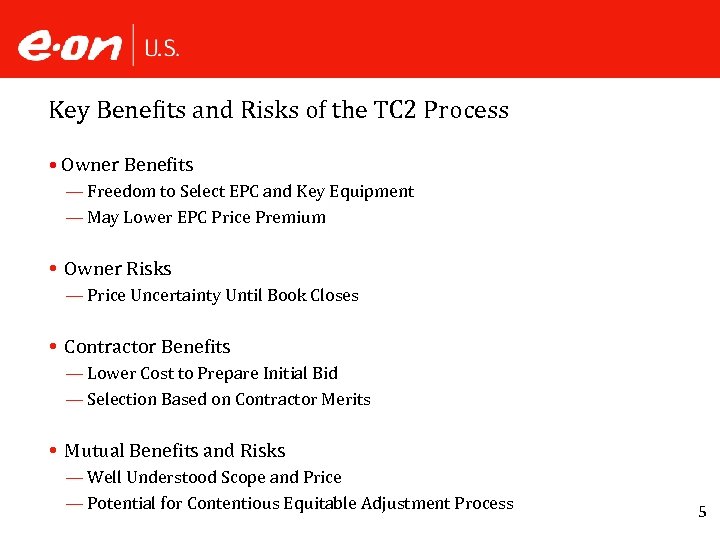 e·on U.S.

Key Benefits and Risks of the TC2 Process

• Owner Benefits
— Freedom to Select EPC and Key Equipment
— May Lower EPC Price Premium

• Owner Risks
— Price Uncertainty Until Book Closes

• Contractor Benefits
— Lower Cost to Prepare Initial Bid
— Selection Based on Contractor Merits

• Mutual Benefits and Risks
— Well Understood Scope and Price
— Potential for Contentious Equitable Adjustment Process

5